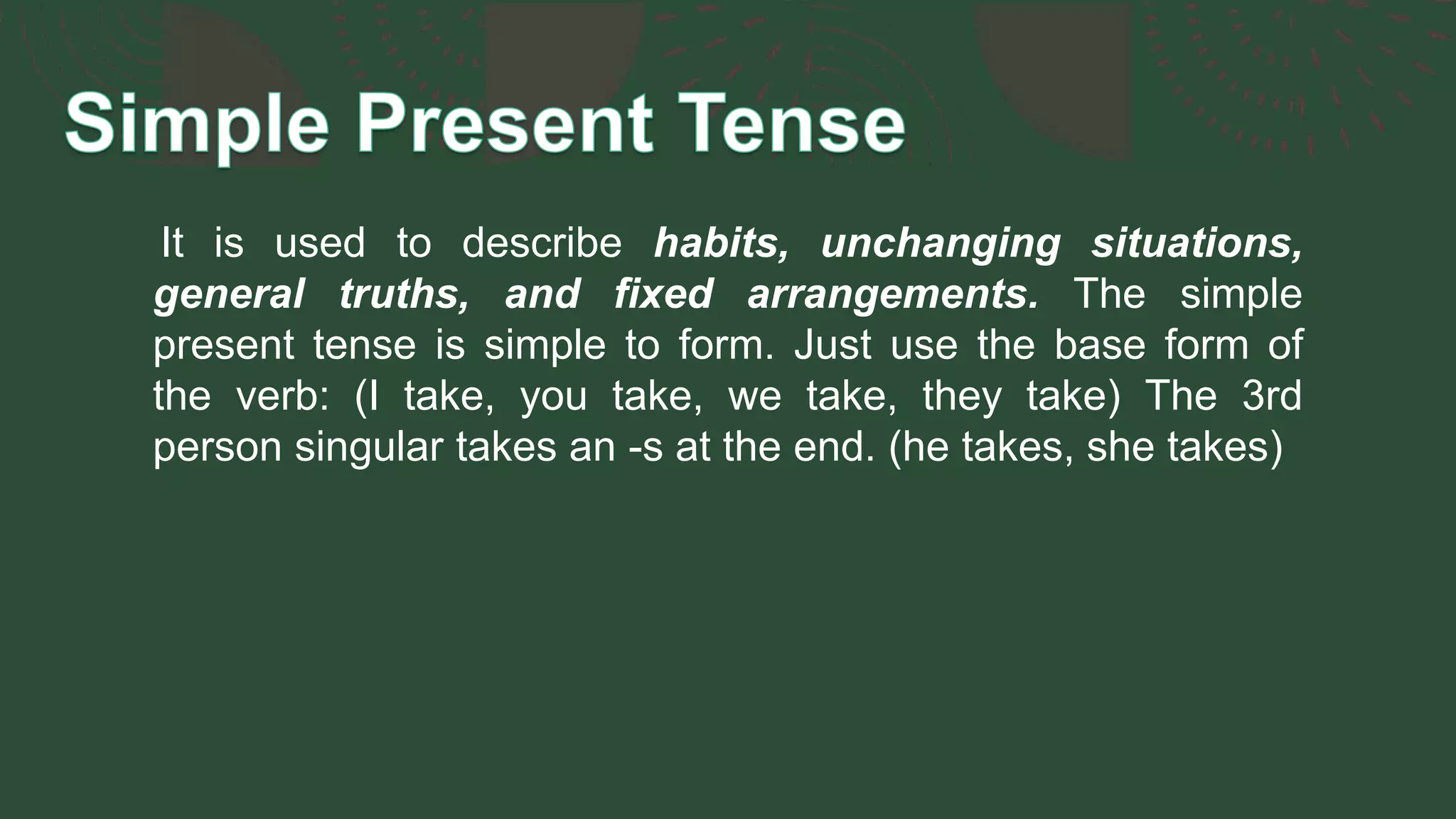 Simple Present Tense

It is used to describe habits, unchanging situations, general truths, and fixed arrangements. The simple present tense is simple to form. Just use the base form of the verb: (I take, you take, we take, they take) The 3rd person singular takes an -s at the end. (he takes, she takes)